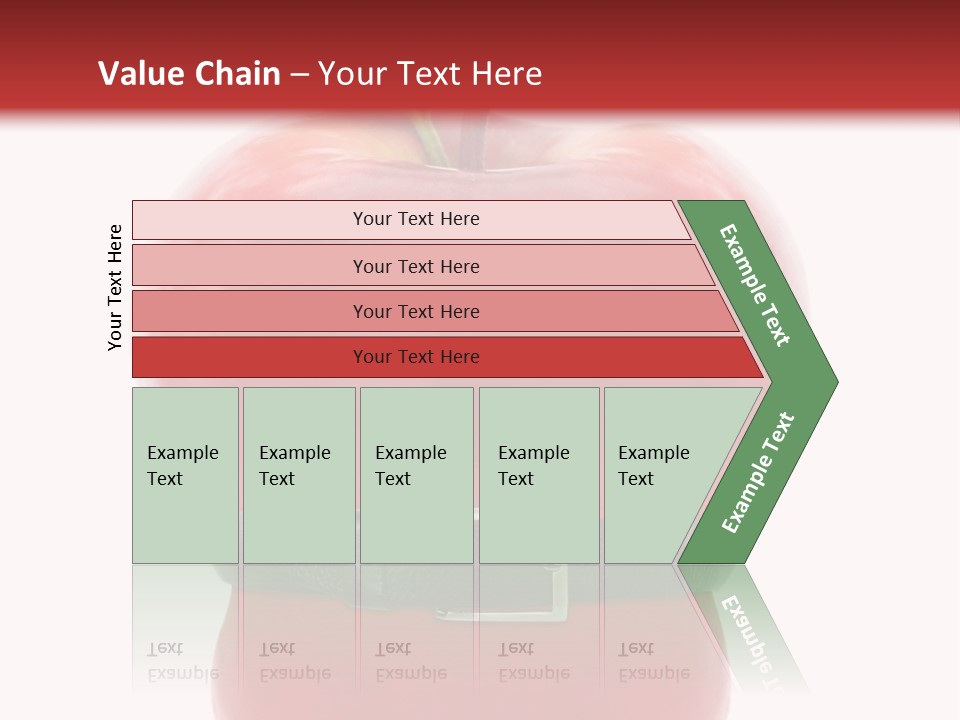 Value Chain – Your Text Here

Your Text Here

Your Text Here

Your Text Here

Your Text Here

Your Text Here

Example Text

Example Text

Example Text

Example Text

Example Text

Example Text

Example Text